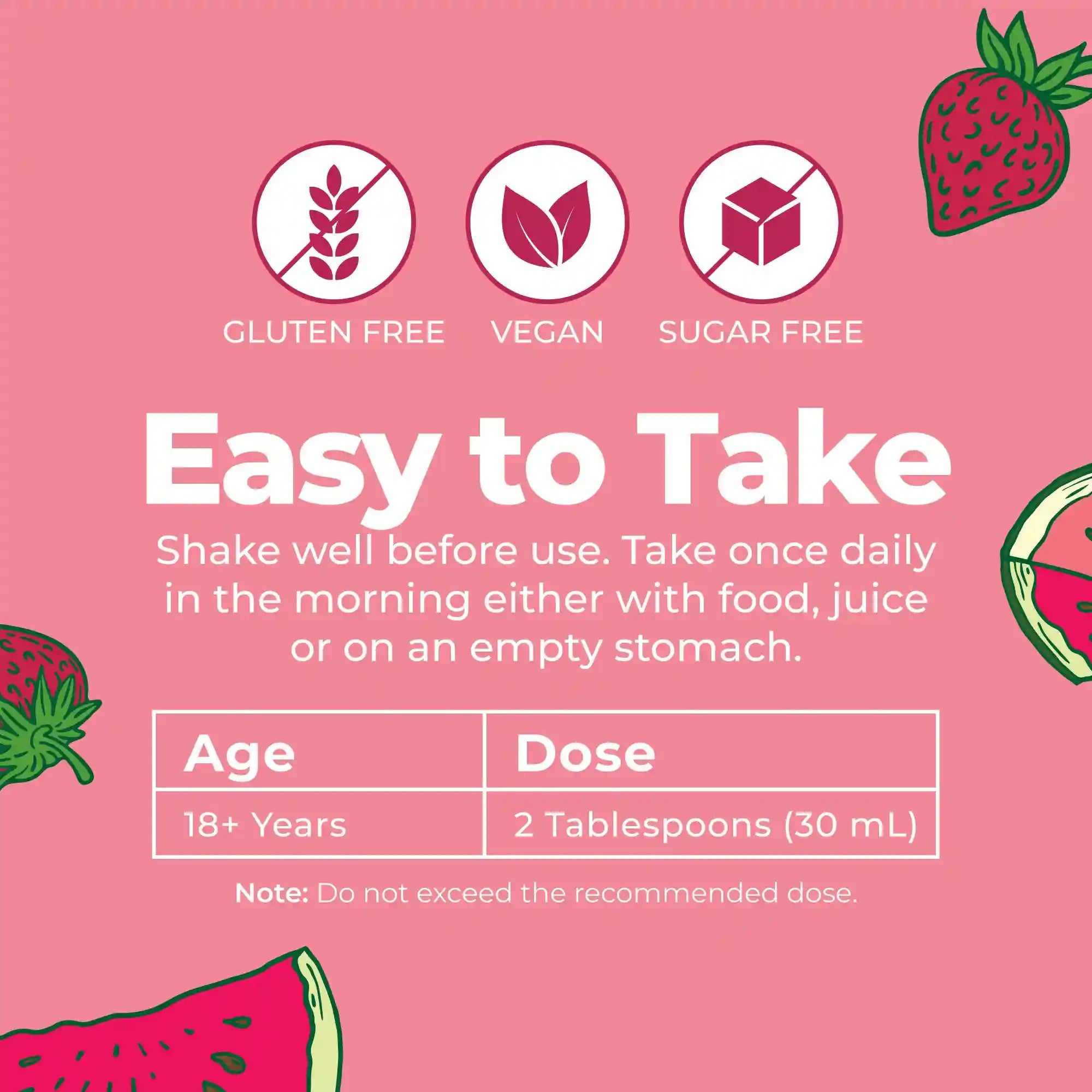 GLUTEN FREE

VEGAN

SUGAR FREE

Easy to Take

Shake well before use. Take once daily in the morning either with food, juice or on an empty stomach.

| Age | Dose |
|---|---|
| 18+ Years | 2 Tablespoons (30 mL) |

Note: Do not exceed the recommended dose.